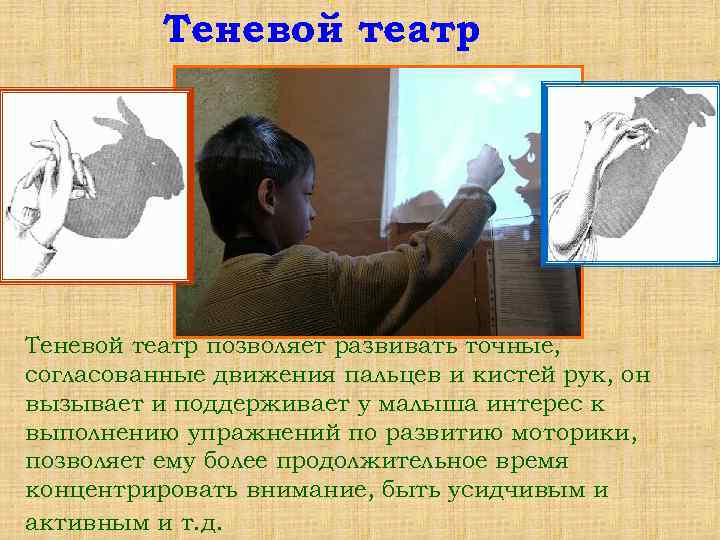 Теневой театр

Теневой театр позволяет развивать точные, согласованные движения пальцев и кистей рук, он вызывает и поддерживает у малыша интерес к выполнению упражнений по развитию моторики, позволяет ему более продолжительное время концентрировать внимание, быть усидчивым и активным и т.д.